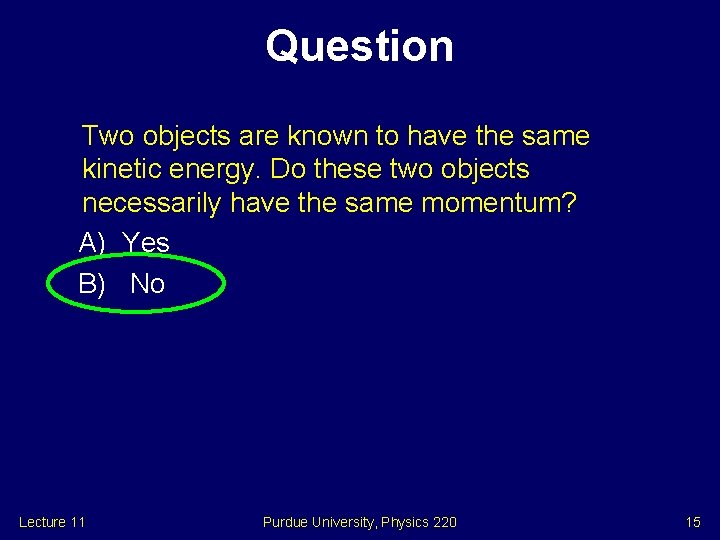 Question

Two objects are known to have the same kinetic energy. Do these two objects necessarily have the same momentum?

A) Yes

B) No

Lecture 11

Purdue University, Physics 220

15